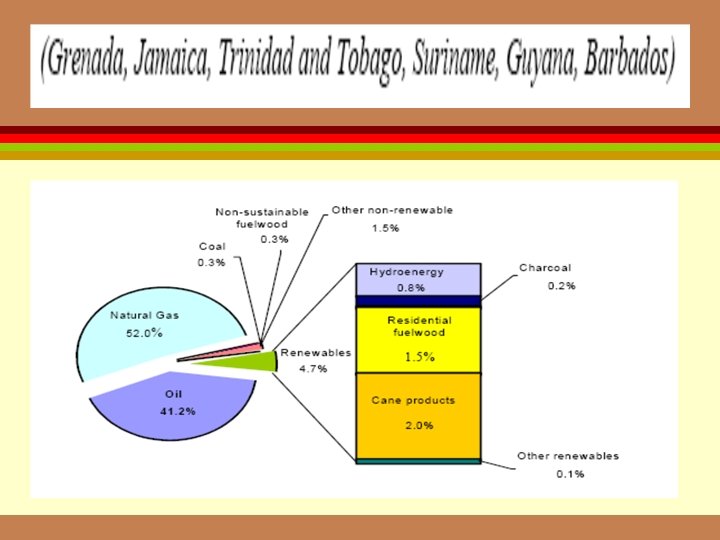 (Grenada, Jamaica, Trinidad and Tobago, Suriname, Guyana, Barbados)

Non-sustainable fuelwood 0.3%

Other non-renewable 1.5%

Coal 0.3%

Natural Gas 52.0%

Oil 41.2%

Renewables 4.7%

Hydroenergy 0.8%

Charcoal 0.2%

Residential fuelwood 1.5%

Cane products 2.0%

Other renewables 0.1%